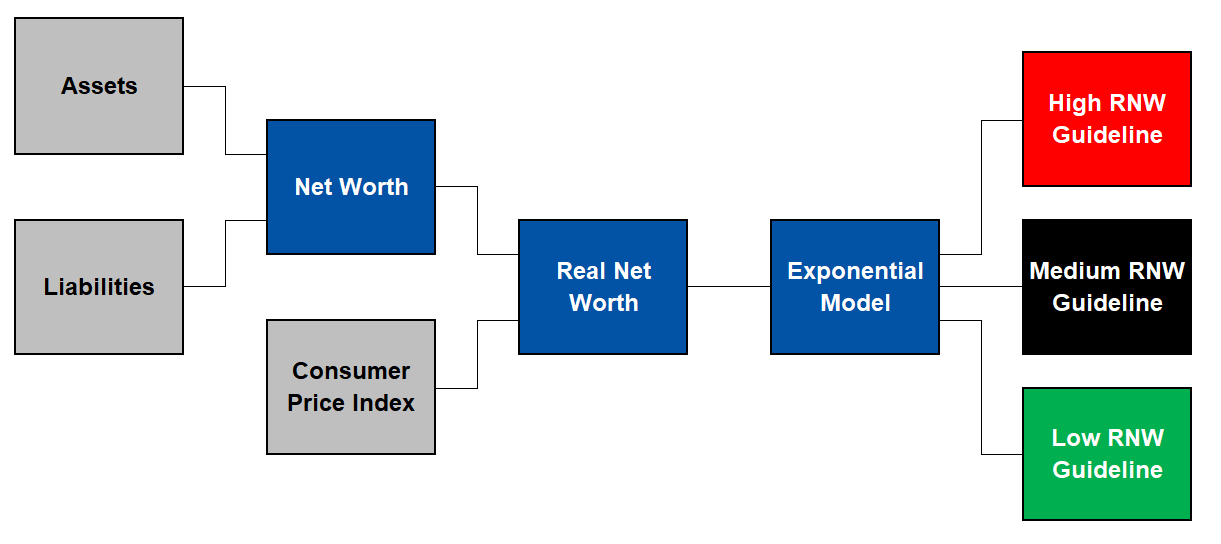 Assets

Liabilities

Net Worth

Consumer Price Index

Real Net Worth

Exponential Model

High RNW Guideline

Medium RNW Guideline

Low RNW Guideline